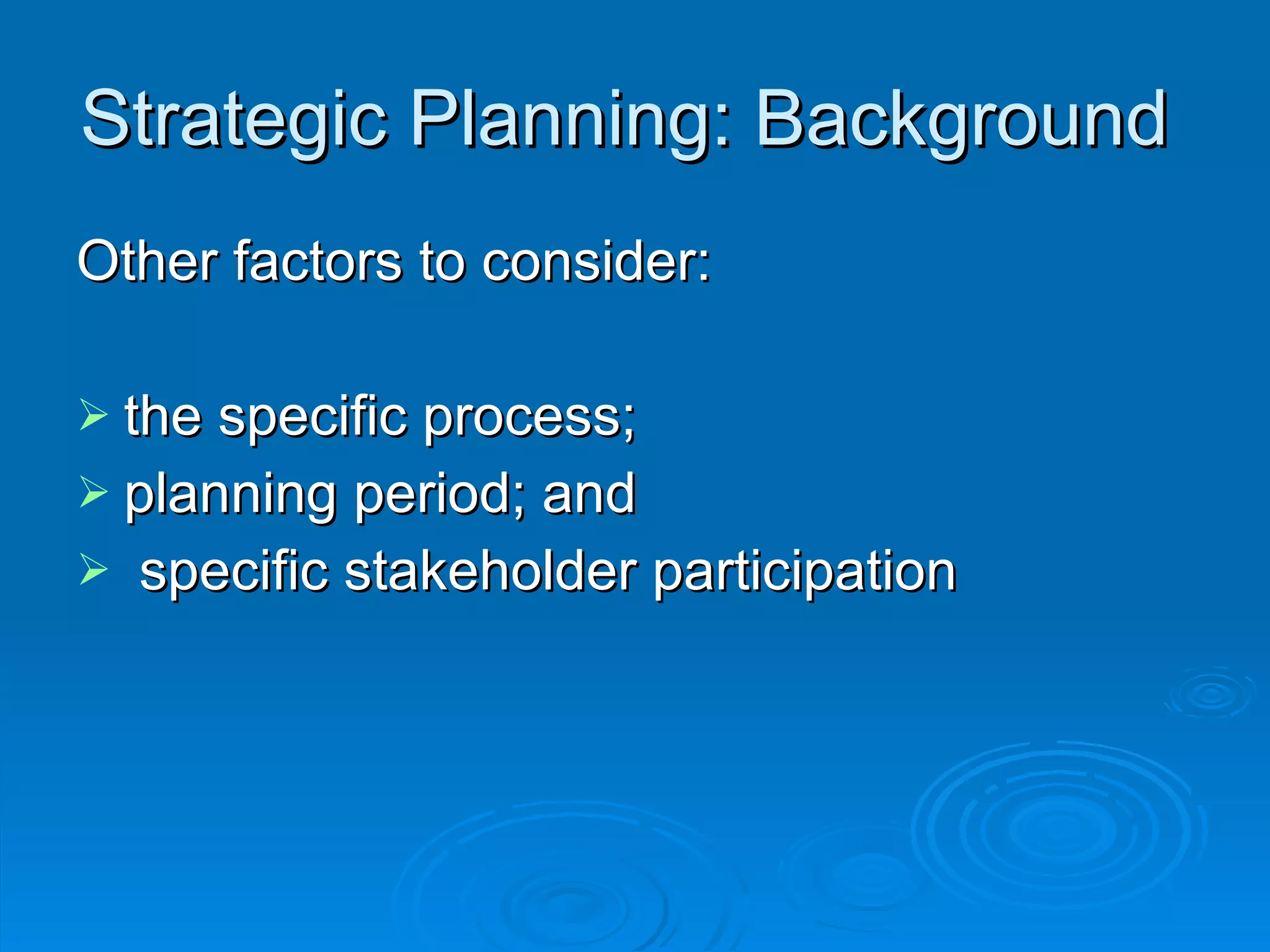 Strategic Planning: Background

Other factors to consider:

➢ the specific process;
➢ planning period; and
➢ specific stakeholder participation